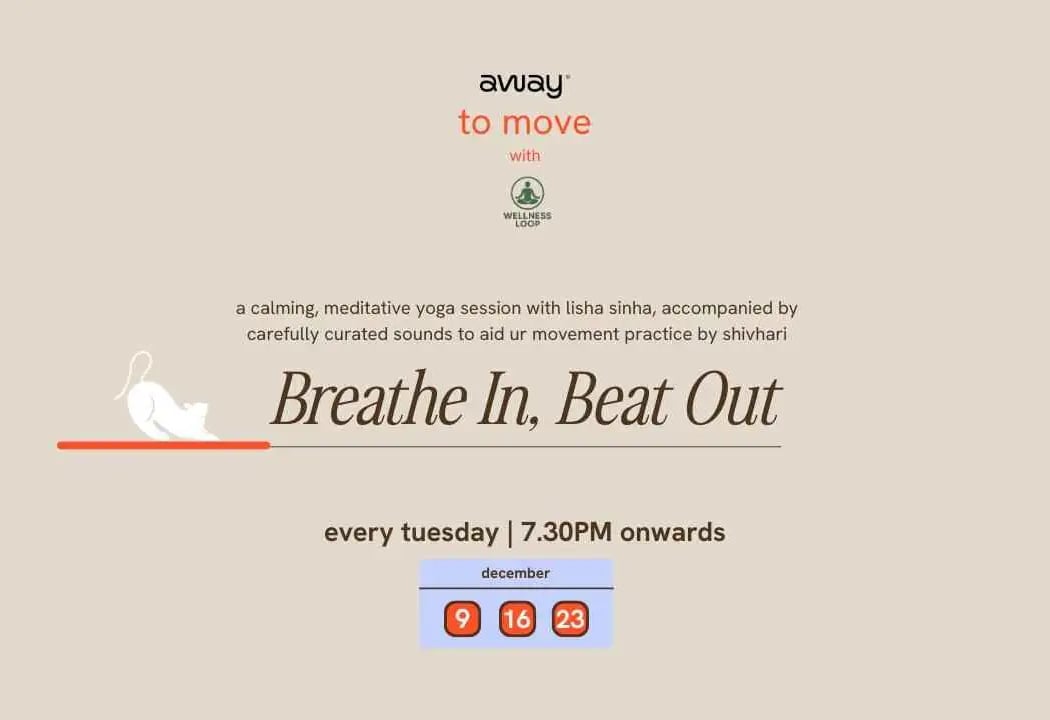 avway
to move
with
WELLNESS LOOP

a calming, meditative yoga session with lisha sinha, accompanied by carefully curated sounds to aid ur movement practice by shivhari

Breathe In, Beat Out

every tuesday | 7.30PM onwards

december
9 16 23